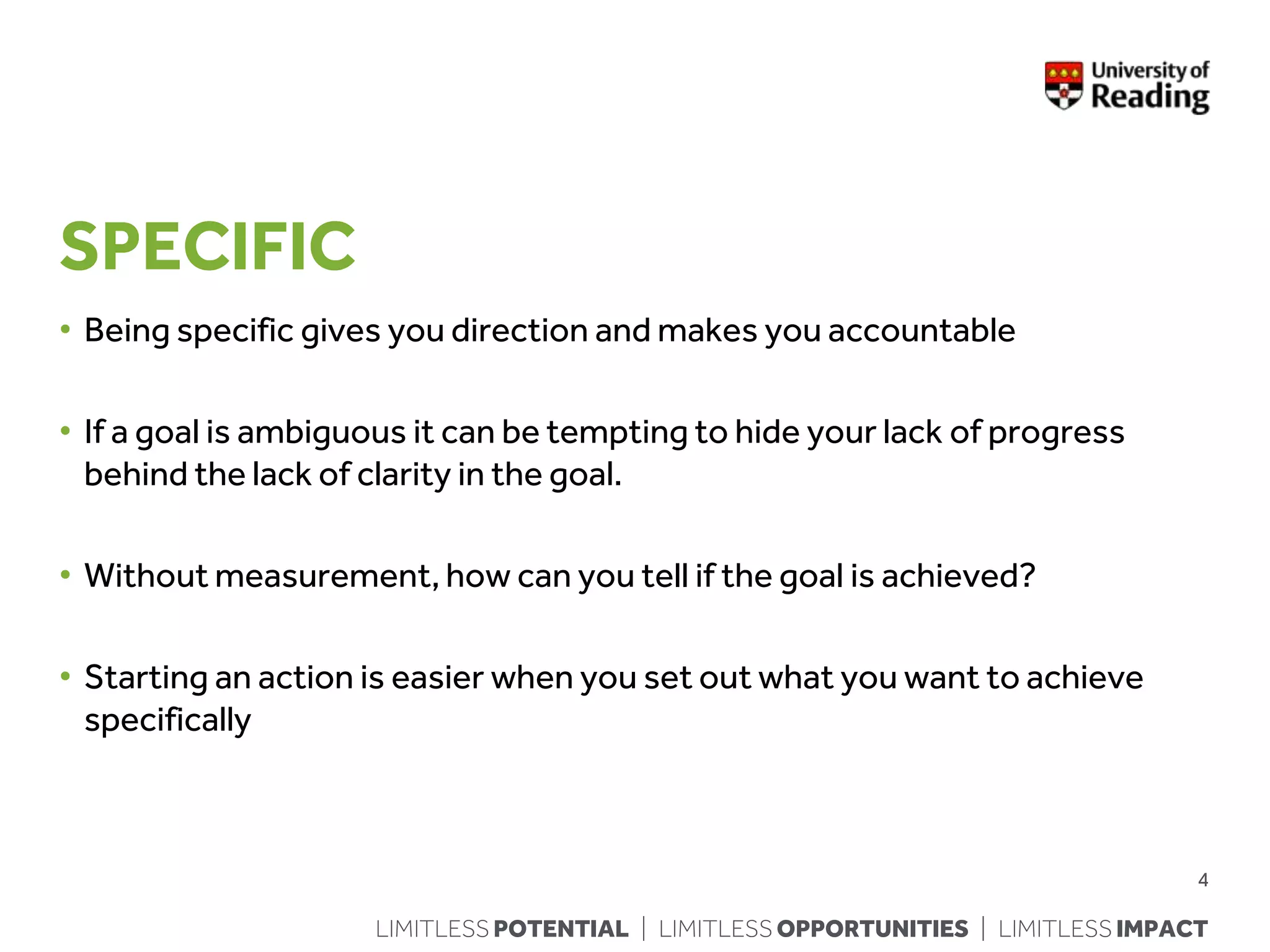 University of Reading

SPECIFIC

• Being specific gives you direction and makes you accountable

• If a goal is ambiguous it can be tempting to hide your lack of progress behind the lack of clarity in the goal.

• Without measurement, how can you tell if the goal is achieved?

• Starting an action is easier when you set out what you want to achieve specifically

4

LIMITLESS POTENTIAL | LIMITLESS OPPORTUNITIES | LIMITLESS IMPACT